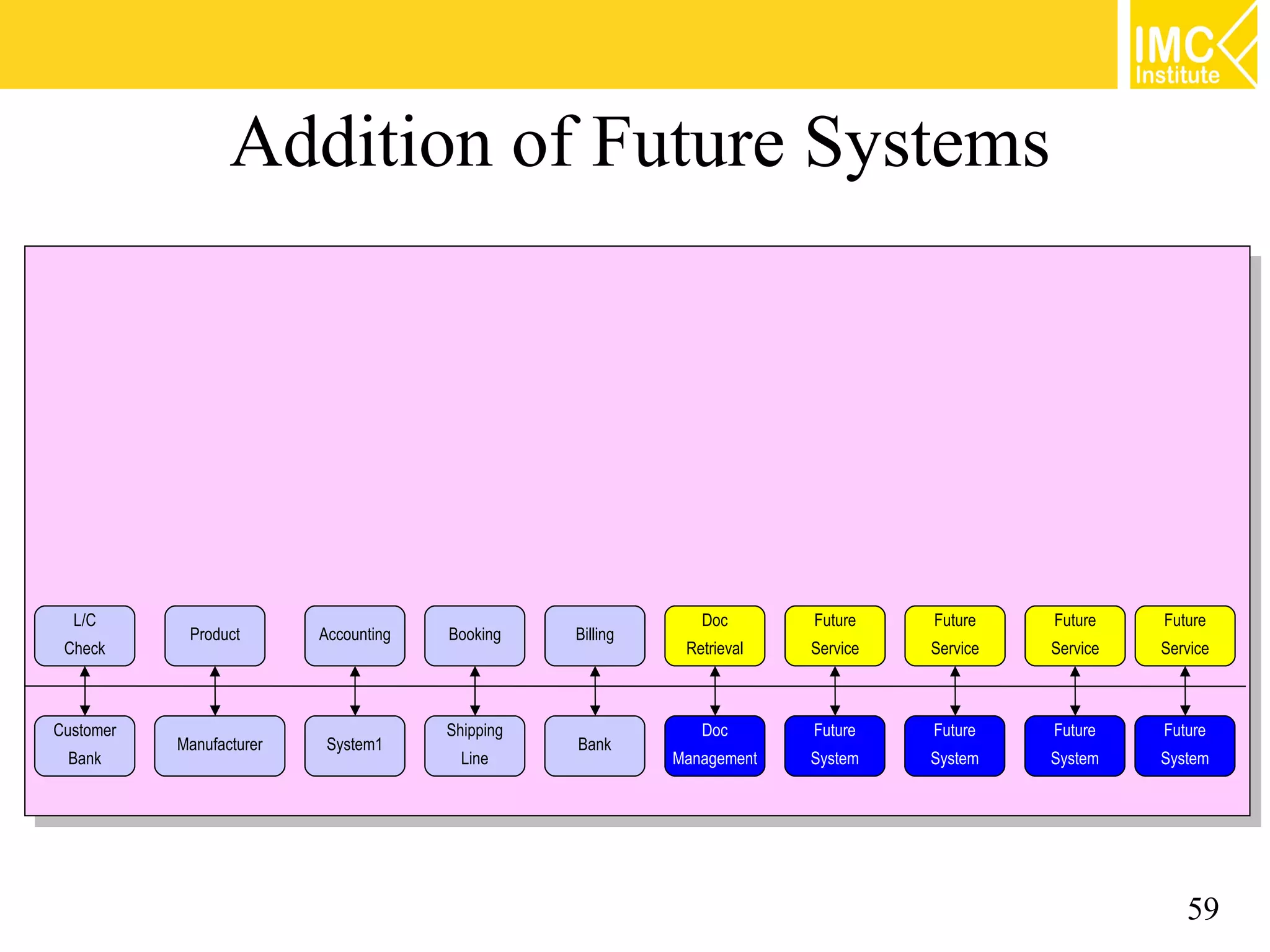 IMC Institute

Addition of Future Systems

L/C Check

Product

Accounting

Booking

Billing

Doc Retrieval

Future Service

Future Service

Future Service

Future Service

Customer Bank

Manufacturer

System1

Shipping Line

Bank

Doc Management

Future System

Future System

Future System

Future System

59